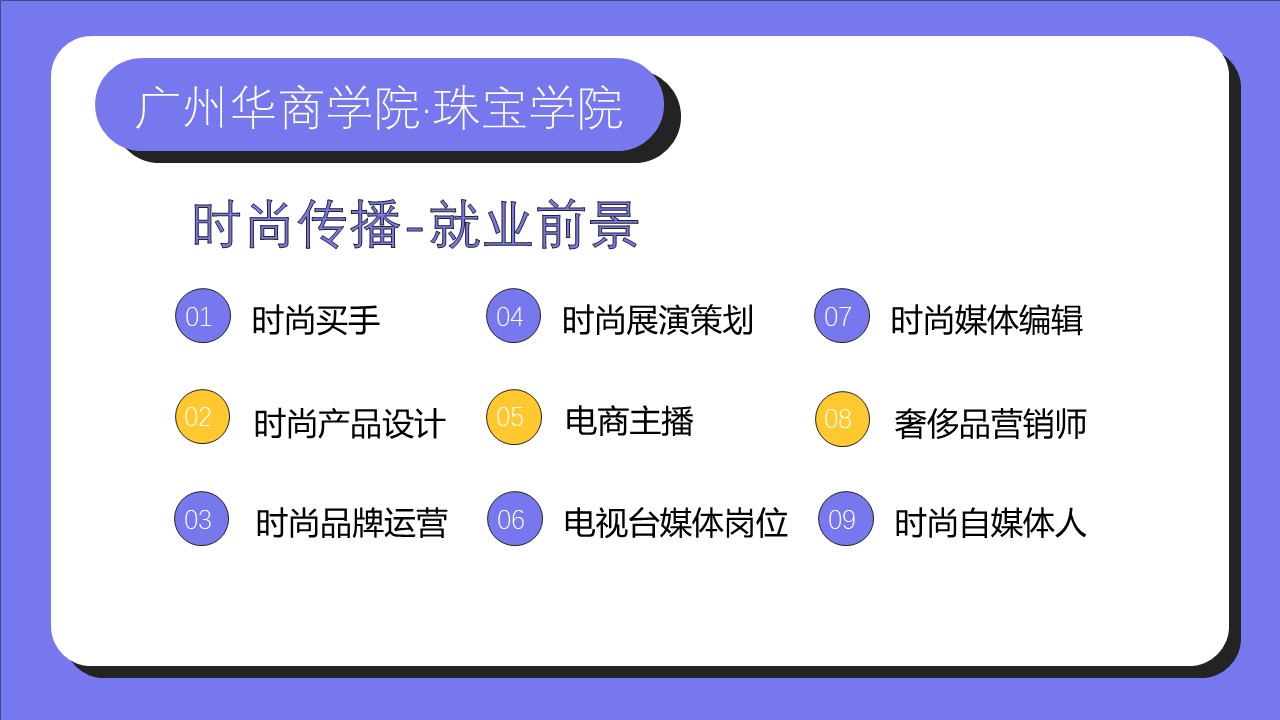 广州华商学院·珠宝学院

时尚传播-就业前景

01 时尚买手

02 时尚产品设计

03 时尚品牌运营

04 时尚展演策划

05 电商主播

06 电视台媒体岗位

07 时尚媒体编辑

08 奢侈品营销师

09 时尚自媒体人